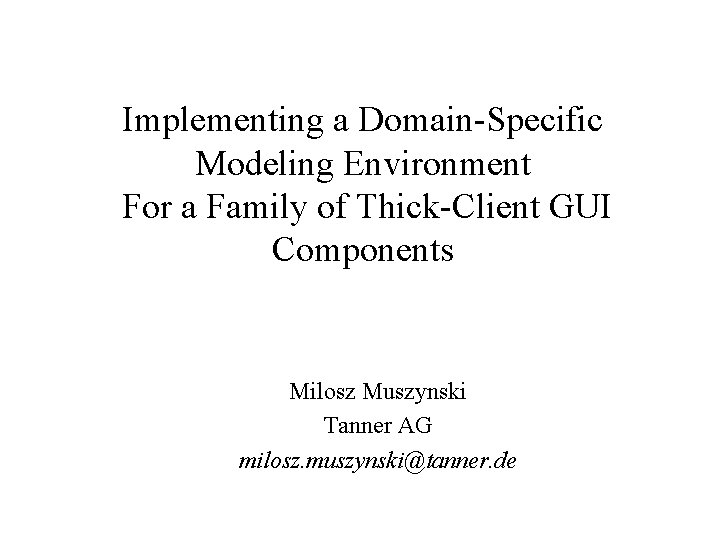 Implementing a Domain-Specific Modeling Environment For a Family of Thick-Client GUI Components

Milosz Muszynski
Tanner AG
milosz.muszynski@tanner.de